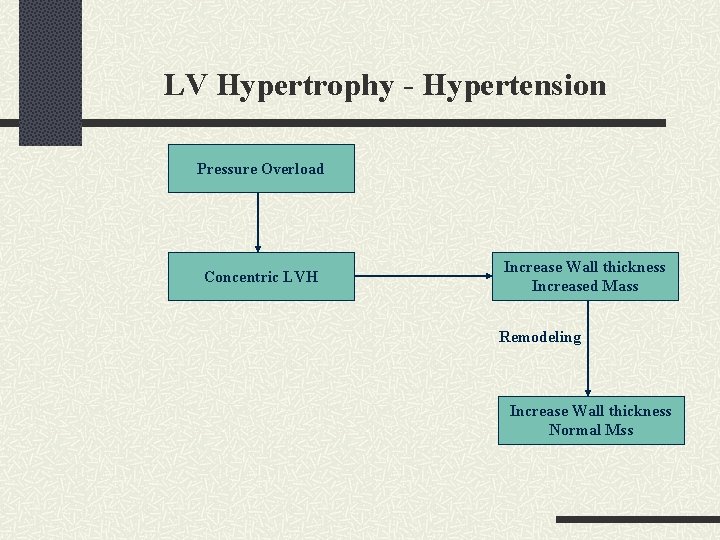 LV Hypertrophy - Hypertension

Pressure Overload

Concentric LVH

Increase Wall thickness
Increased Mass

Remodeling

Increase Wall thickness
Normal Mss